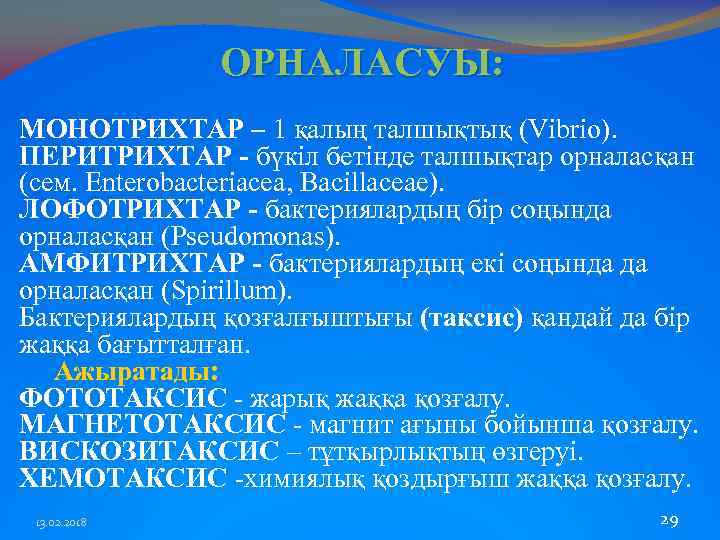 ОРНАЛАСУЫ:

МОНОТРИХТАР – 1 қалың талшықтық (Vibrio).
ПЕРИТРИХТАР - бүкіл бетінде талшықтар орналасқан (сем. Enterobacteriacea, Bacillaceae).
ЛОФОТРИХТАР - бактериялардың бір соңында орналасқан (Pseudomonas).
АМФИТРИХТАР - бактериялардың екі соңында да орналасқан (Spirillum).
Бактериялардың қозғалғыштығы (таксис) қандай да бір жаққа бағытталған.
Ажыратады:
ФОТОТАКСИС - жарық жаққа қозғалу.
МАГНЕТОТАКСИС - магнит ағыны бойынша қозғалу.
ВИСКОЗИТАКСИС – тұтқырлықтың өзгеруі.
ХЕМОТАКСИС -химиялық қоздырғыш жаққа қозғалу.

13.02.2018

29